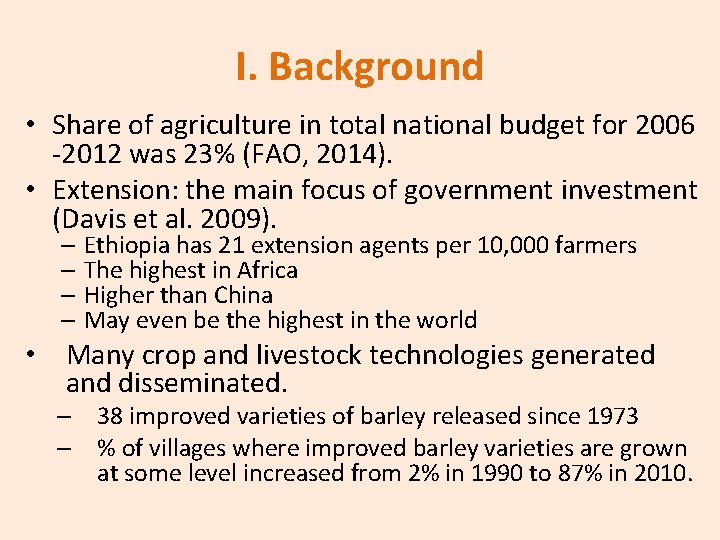 I. Background

• Share of agriculture in total national budget for 2006 -2012 was 23% (FAO, 2014).

• Extension: the main focus of government investment (Davis et al. 2009).
– Ethiopia has 21 extension agents per 10,000 farmers
– The highest in Africa
– Higher than China
– May even be the highest in the world

• Many crop and livestock technologies generated and disseminated.
– 38 improved varieties of barley released since 1973
– % of villages where improved barley varieties are grown at some level increased from 2% in 1990 to 87% in 2010.